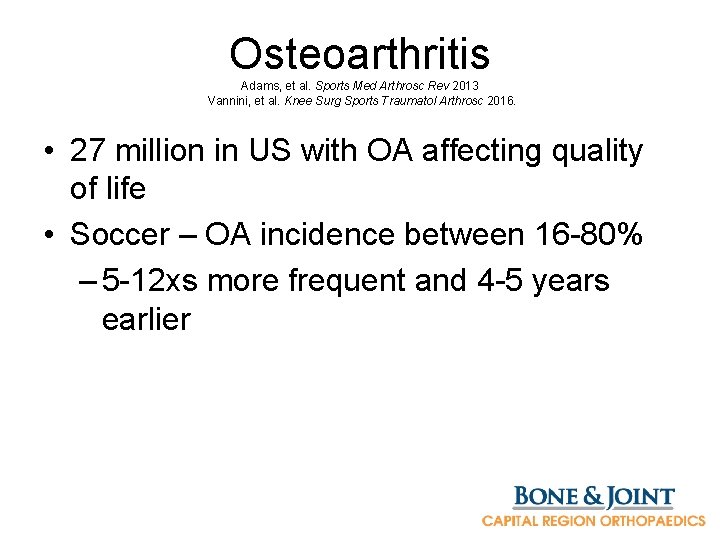 Osteoarthritis
Adams, et al. Sports Med Arthrosc Rev 2013
Vannini, et al. Knee Surg Sports Traumatol Arthrosc 2016.

• 27 million in US with OA affecting quality of life

• Soccer – OA incidence between 16-80%
– 5-12xs more frequent and 4-5 years earlier

BONE & JOINT
CAPITAL REGION ORTHOPAEDICS